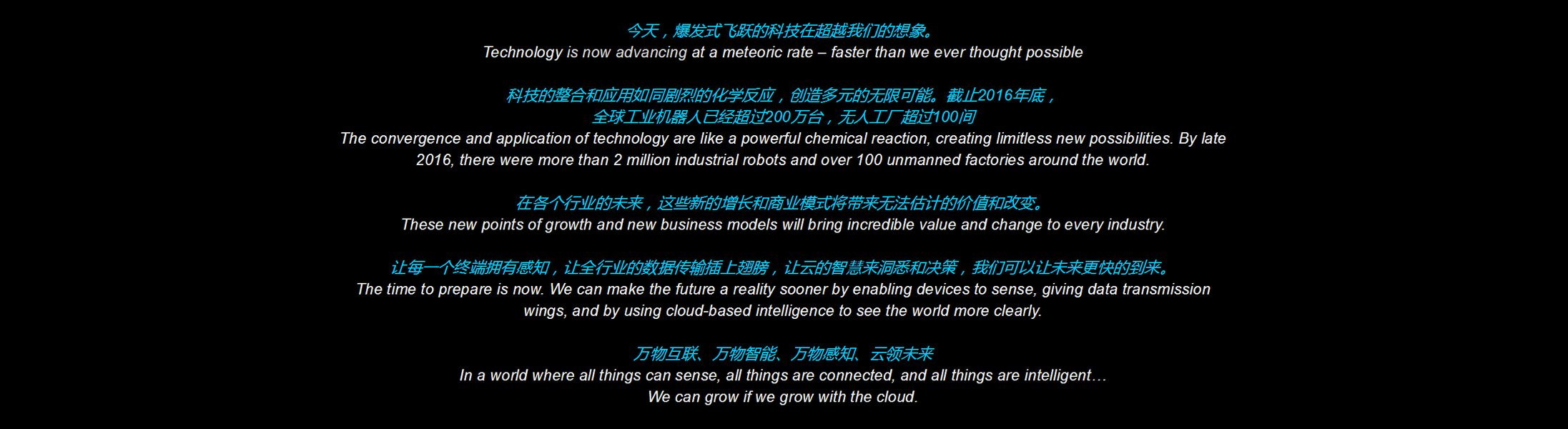 今天，爆发式飞跃的科技在超越我们的想象。
Technology is now advancing at a meteoric rate – faster than we ever thought possible

科技的整合和应用如同剧烈的化学反应，创造多元的无限可能。截止2016年底，全球工业机器人已经超过200万台，无人工厂超过100间
The convergence and application of technology are like a powerful chemical reaction, creating limitless new possibilities. By late 2016, there were more than 2 million industrial robots and over 100 unmanned factories around the world.

在各个行业的未来，这些新的增长和商业模式将带来无法估计的价值和改变。
These new points of growth and new business models will bring incredible value and change to every industry.

让每一个终端拥有感知，让全行业的数据传输插上翅膀，让云的智慧来洞悉和决策，我们可以让未来更快的到来。
The time to prepare is now. We can make the future a reality sooner by enabling devices to sense, giving data transmission wings, and by using cloud-based intelligence to see the world more clearly.

万物互联、万物智能、万物感知、云领未来
In a world where all things can sense, all things are connected, and all things are intelligent…
We can grow if we grow with the cloud.